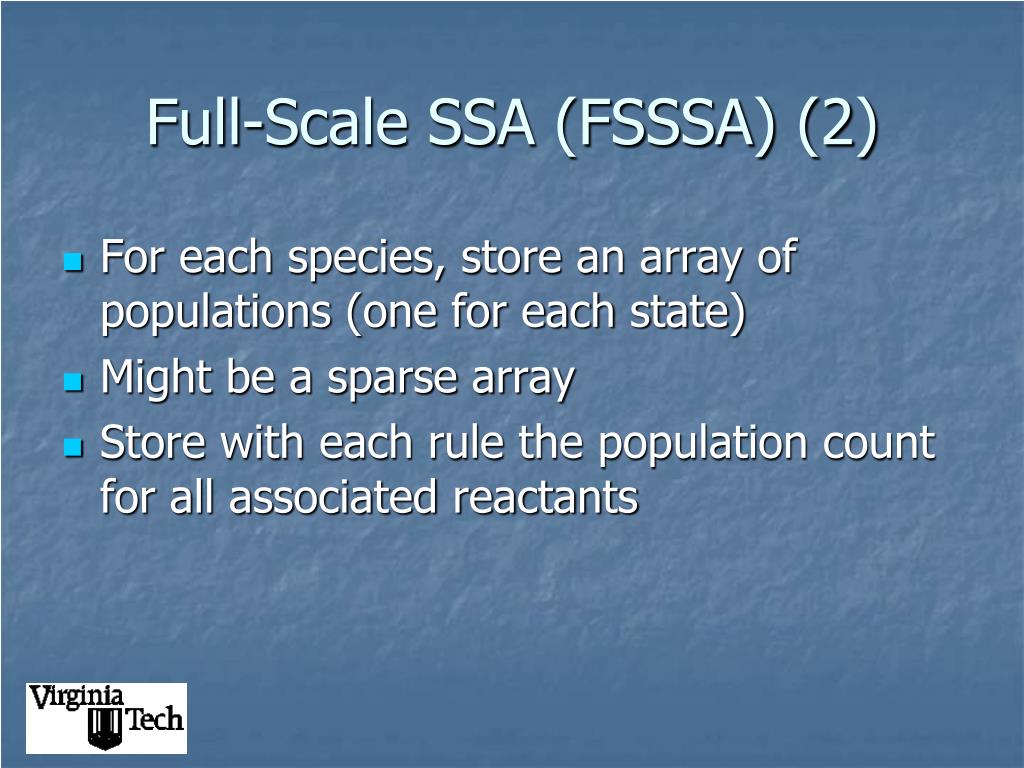 Full-Scale SSA (FSSSA) (2)

For each species, store an array of populations (one for each state)

Might be a sparse array

Store with each rule the population count for all associated reactants

Virginia Tech